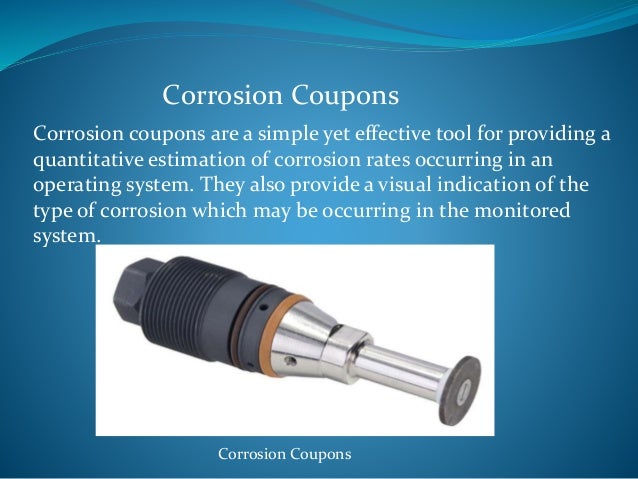 Corrosion Coupons

Corrosion coupons are a simple yet effective tool for providing a quantitative estimation of corrosion rates occurring in an operating system. They also provide a visual indication of the type of corrosion which may be occurring in the monitored system.

Corrosion Coupons